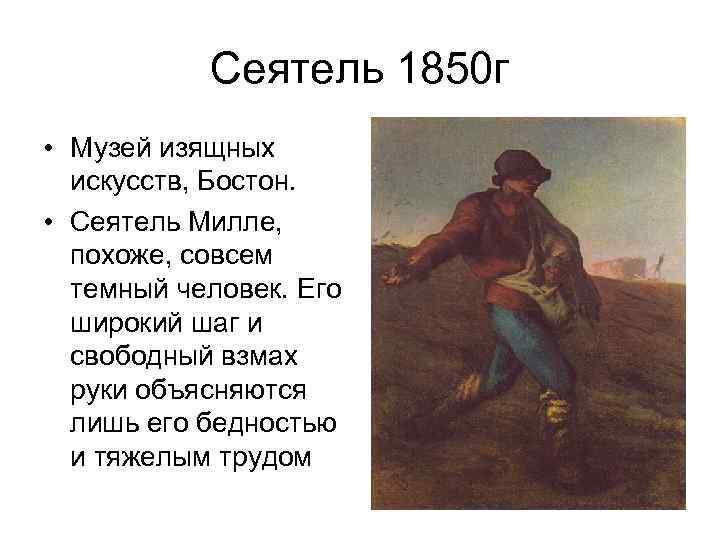 Сеятель 1850г

• Музей изящных искусств, Бостон.

• Сеятель Милле, похоже, совсем темный человек. Его широкий шаг и свободный взмах руки объясняются лишь его бедностью и тяжелым трудом